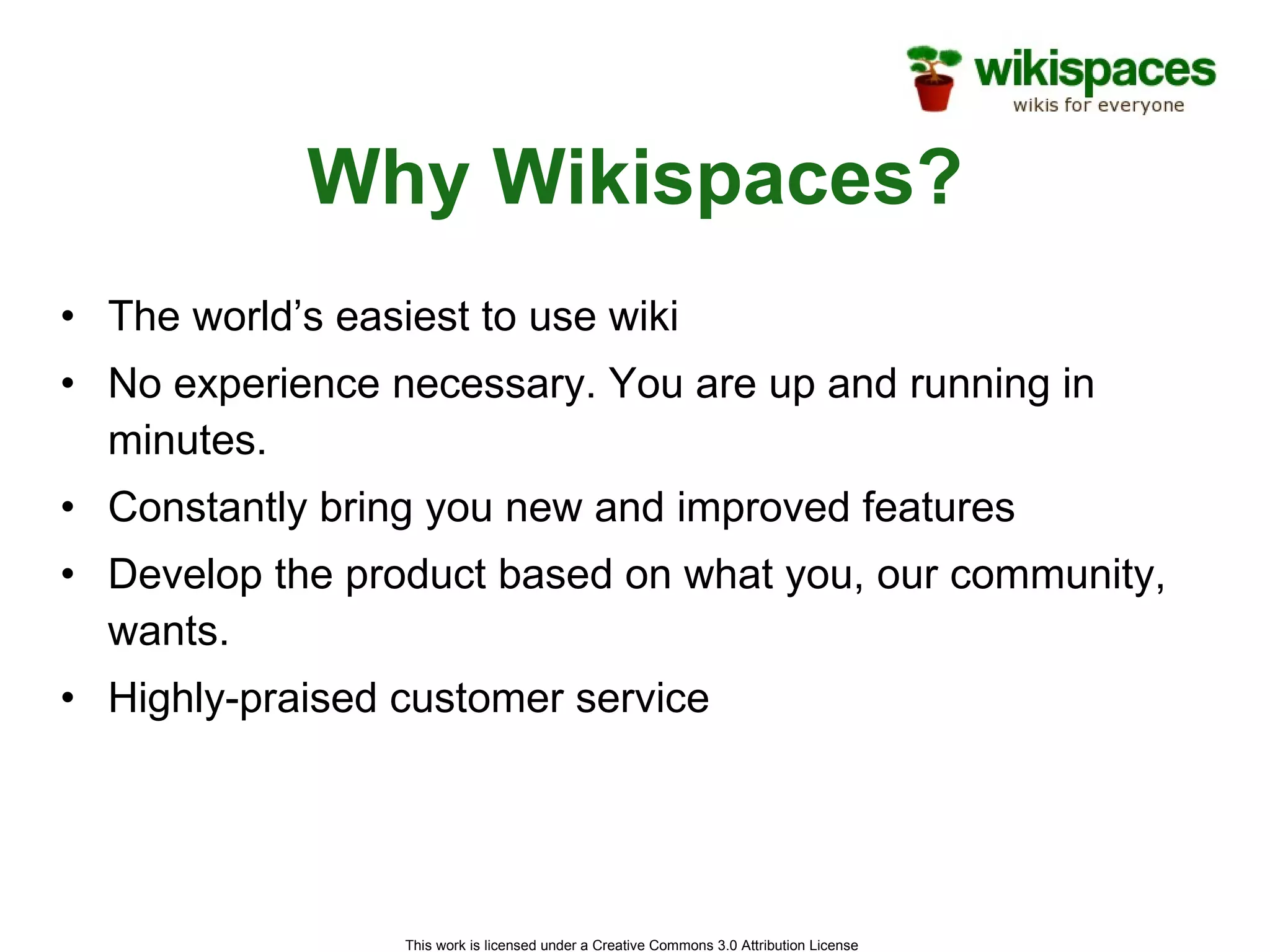 wikispaces
wikis for everyone

Why Wikispaces?

• The world’s easiest to use wiki
• No experience necessary. You are up and running in minutes.
• Constantly bring you new and improved features
• Develop the product based on what you, our community, wants.
• Highly-praised customer service

This work is licensed under a Creative Commons 3.0 Attribution License